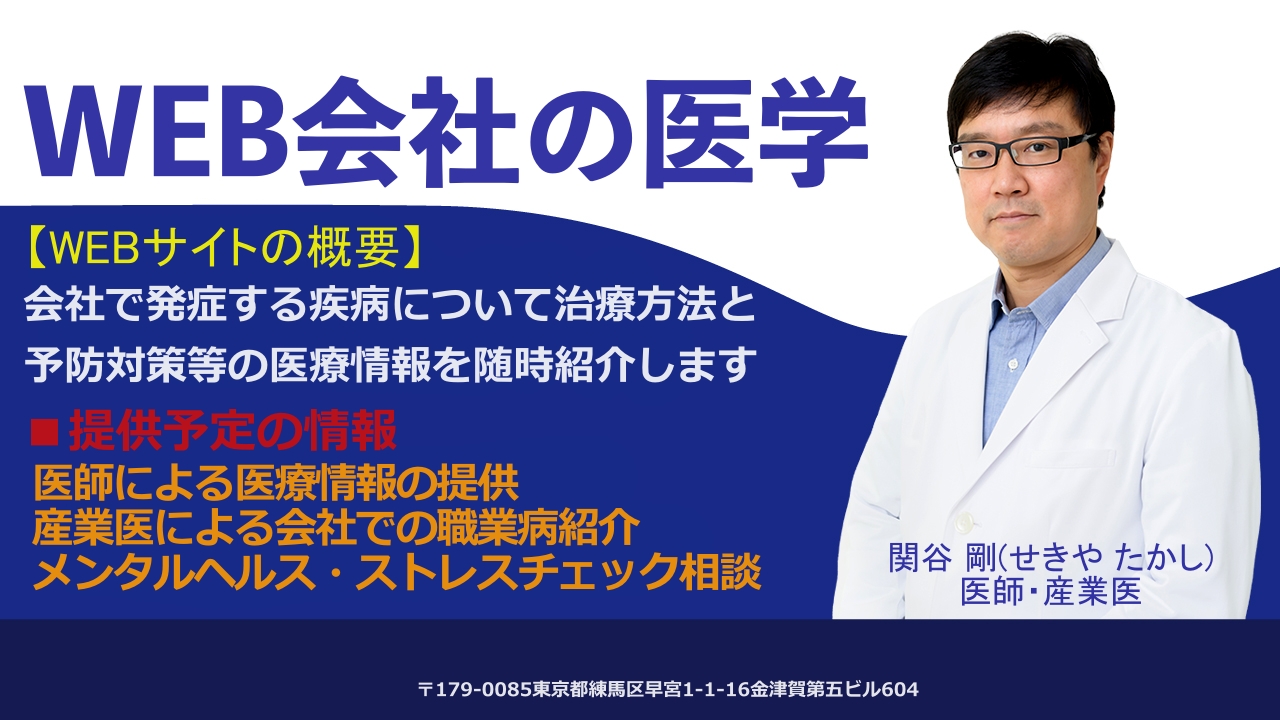 WEB会社の医学

【WEBサイトの概要】
会社で発症する疾病について治療方法と予防対策等の医療情報を随時紹介します

■提供予定の情報
医師による医療情報の提供
産業医による会社での職業病紹介
メンタルヘルス・ストレスチェック相談

関谷 剛(せきや たかし)
医師・産業医

〒179-0085東京都練馬区早宮1-1-16金津賀第五ビル604